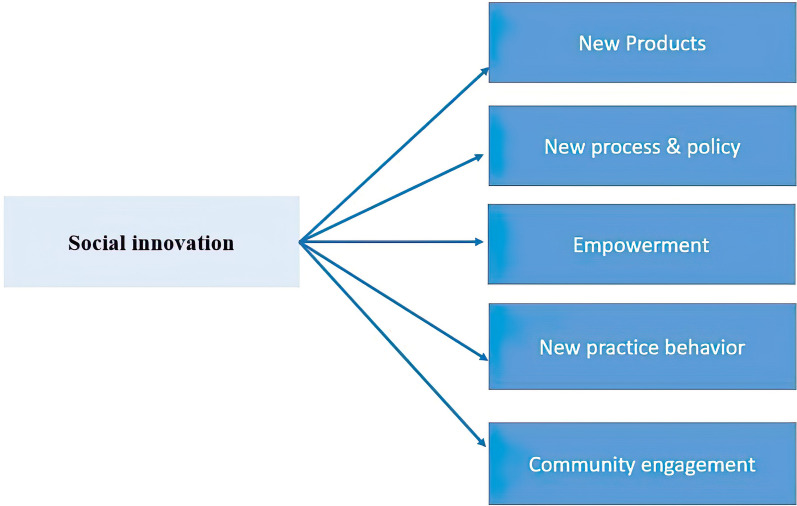 Social innovation

New Products

New process & policy

Empowerment

New practice behavior

Community engagement